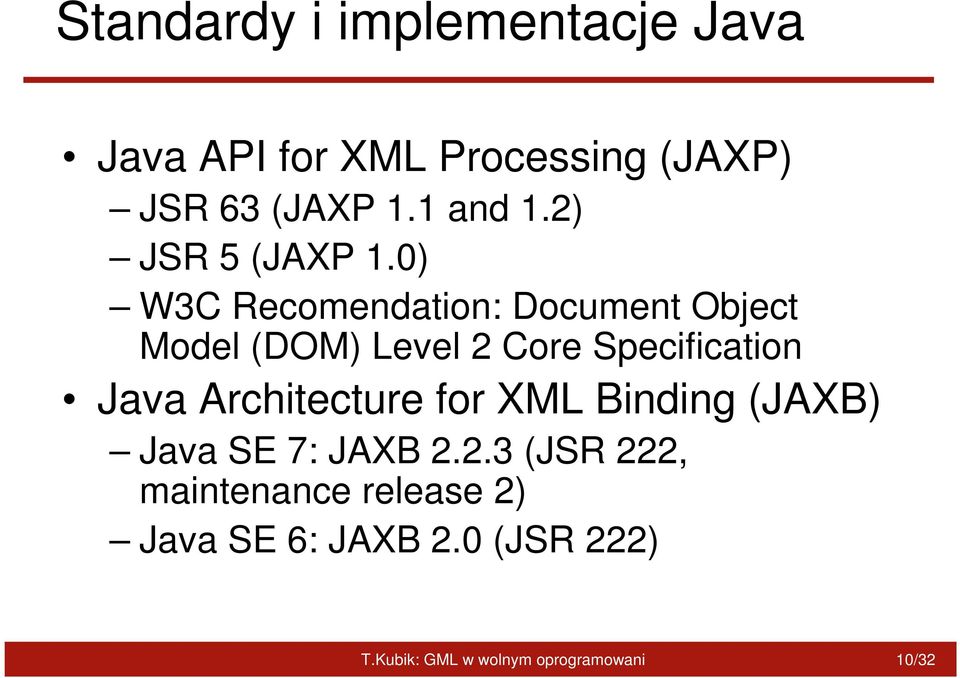 Standardy i implementacje Java

• Java API for XML Processing (JAXP)
– JSR 63 (JAXP 1.1 and 1.2)
– JSR 5 (JAXP 1.0)
– W3C Recomendation: Document Object Model (DOM) Level 2 Core Specification
• Java Architecture for XML Binding (JAXB)
– Java SE 7: JAXB 2.2.3 (JSR 222, maintenance release 2)
– Java SE 6: JAXB 2.0 (JSR 222)

T.Kubik: GML w wolnym oprogramowani 10/32